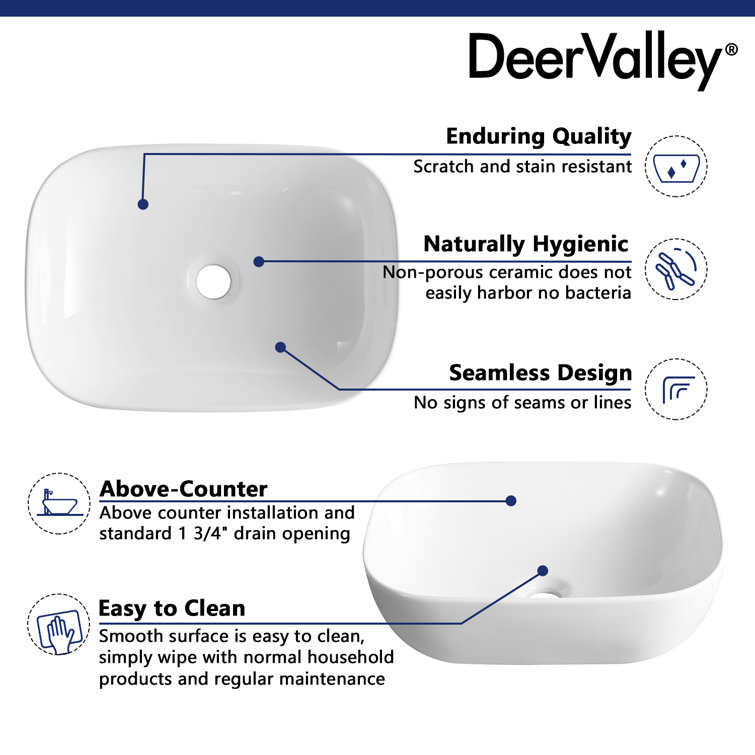 DeerValley®

Enduring Quality
Scratch and stain resistant

Naturally Hygienic
Non-porous ceramic does not easily harbor no bacteria

Seamless Design
No signs of seams or lines

Above-Counter
Above counter installation and standard 1 3/4" drain opening

Easy to Clean
Smooth surface is easy to clean, simply wipe with normal household products and regular maintenance